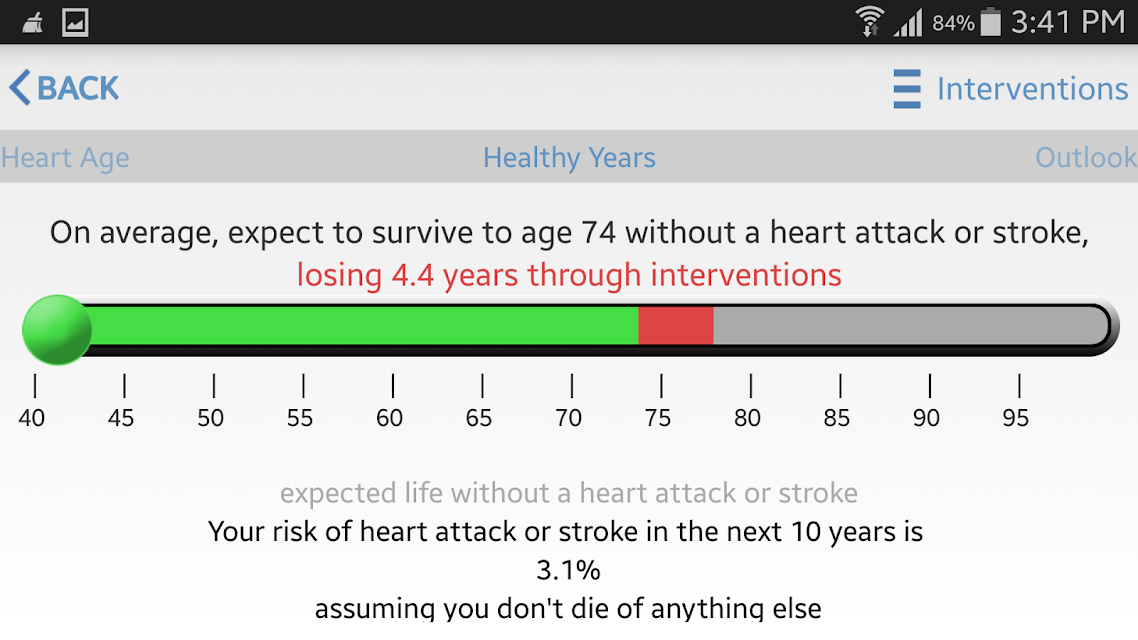 84% 3:41 PM

BACK

Interventions

Heart Age

Healthy Years

Outlook

On average, expect to survive to age 74 without a heart attack or stroke, losing 4.4 years through interventions

40 45 50 55 60 65 70 75 80 85 90 95

expected life without a heart attack or stroke

Your risk of heart attack or stroke in the next 10 years is 3.1%

assuming you don't die of anything else